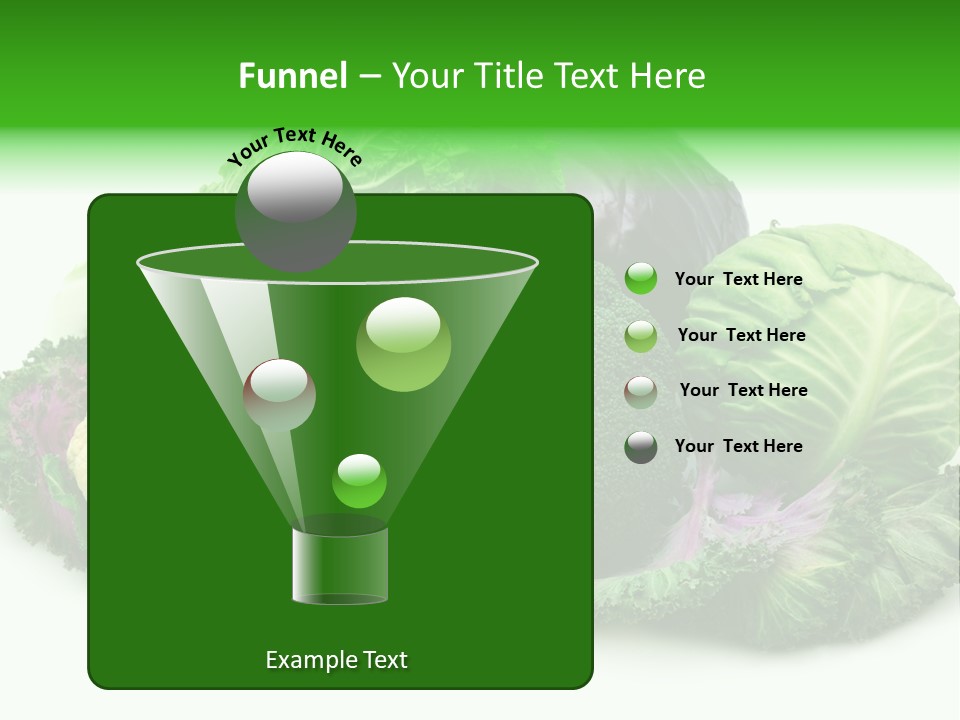 Funnel – Your Title Text Here

Your Text Here

Your Text Here

Your Text Here

Your Text Here

Your Text Here

Example Text